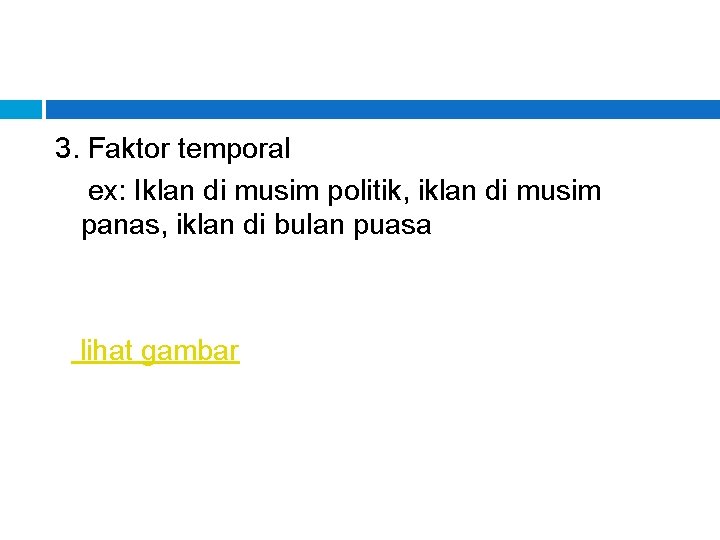 3. Faktor temporal

ex: Iklan di musim politik, iklan di musim panas, iklan di bulan puasa

lihat gambar